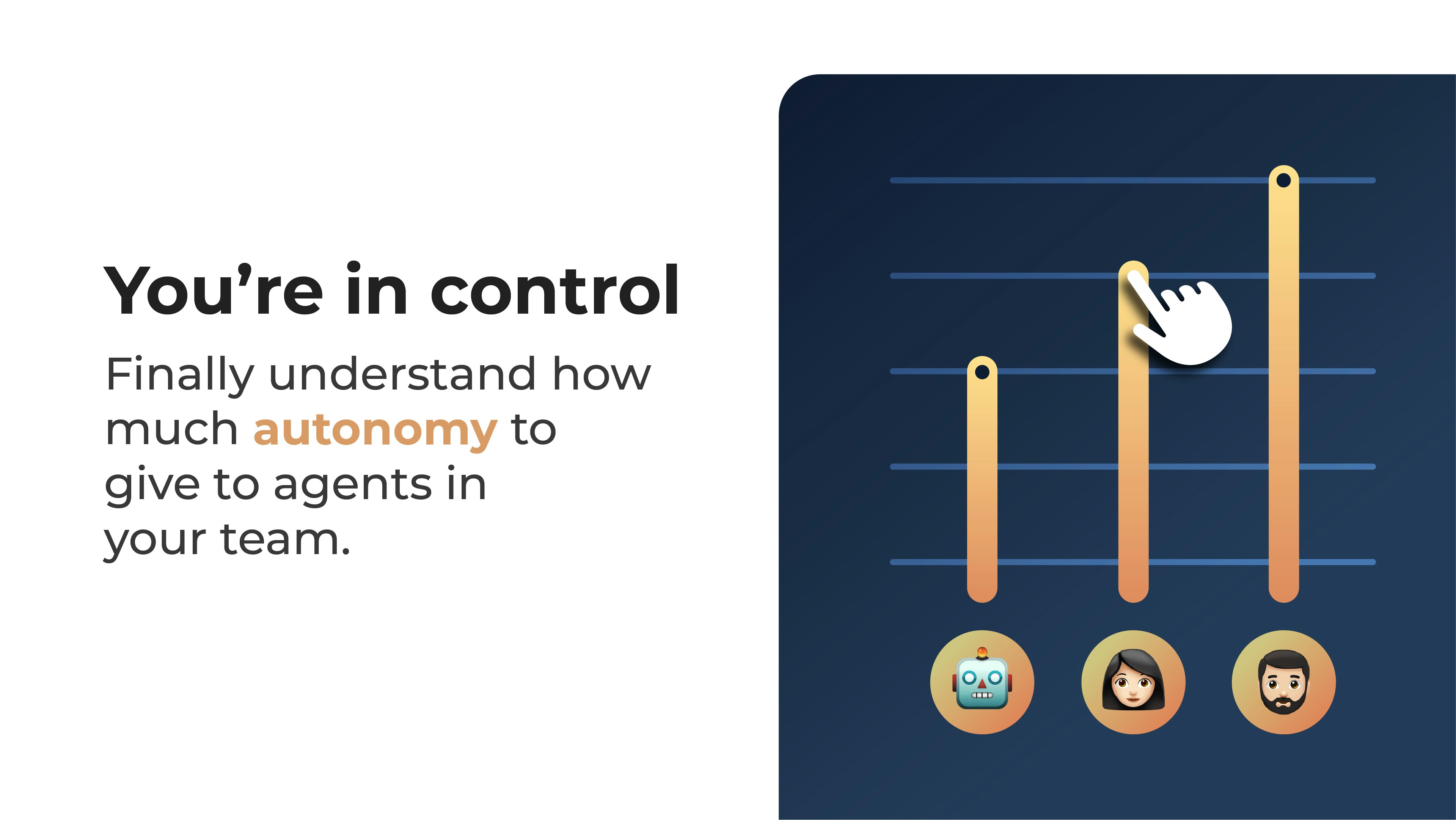 You’re in control

Finally understand how much autonomy to give to agents in your team.